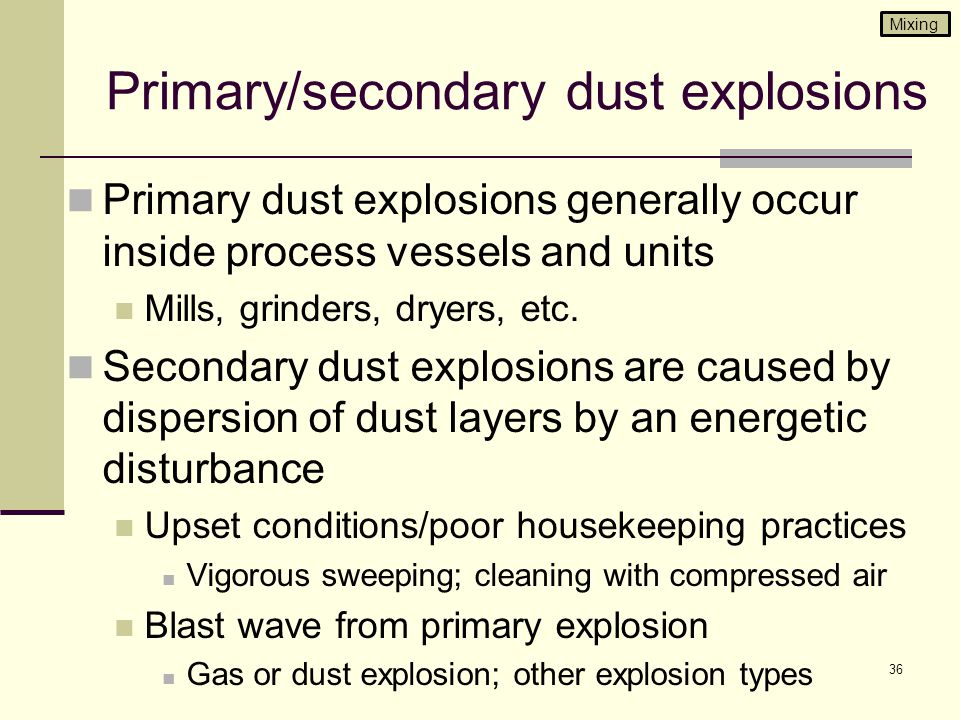 Mixing

Primary/secondary dust explosions

Primary dust explosions generally occur inside process vessels and units

Mills, grinders, dryers, etc.

Secondary dust explosions are caused by dispersion of dust layers by an energetic disturbance

Upset conditions/poor housekeeping practices

Vigorous sweeping; cleaning with compressed air

Blast wave from primary explosion

Gas or dust explosion; other explosion types

36